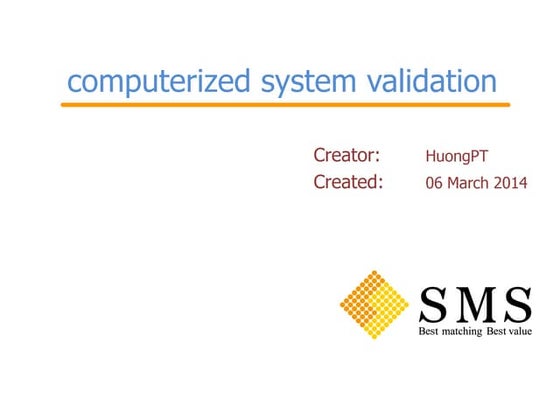 computerized system validation

Creator: HuongPT
Created: 06 March 2014

SMS
Best matching Best value